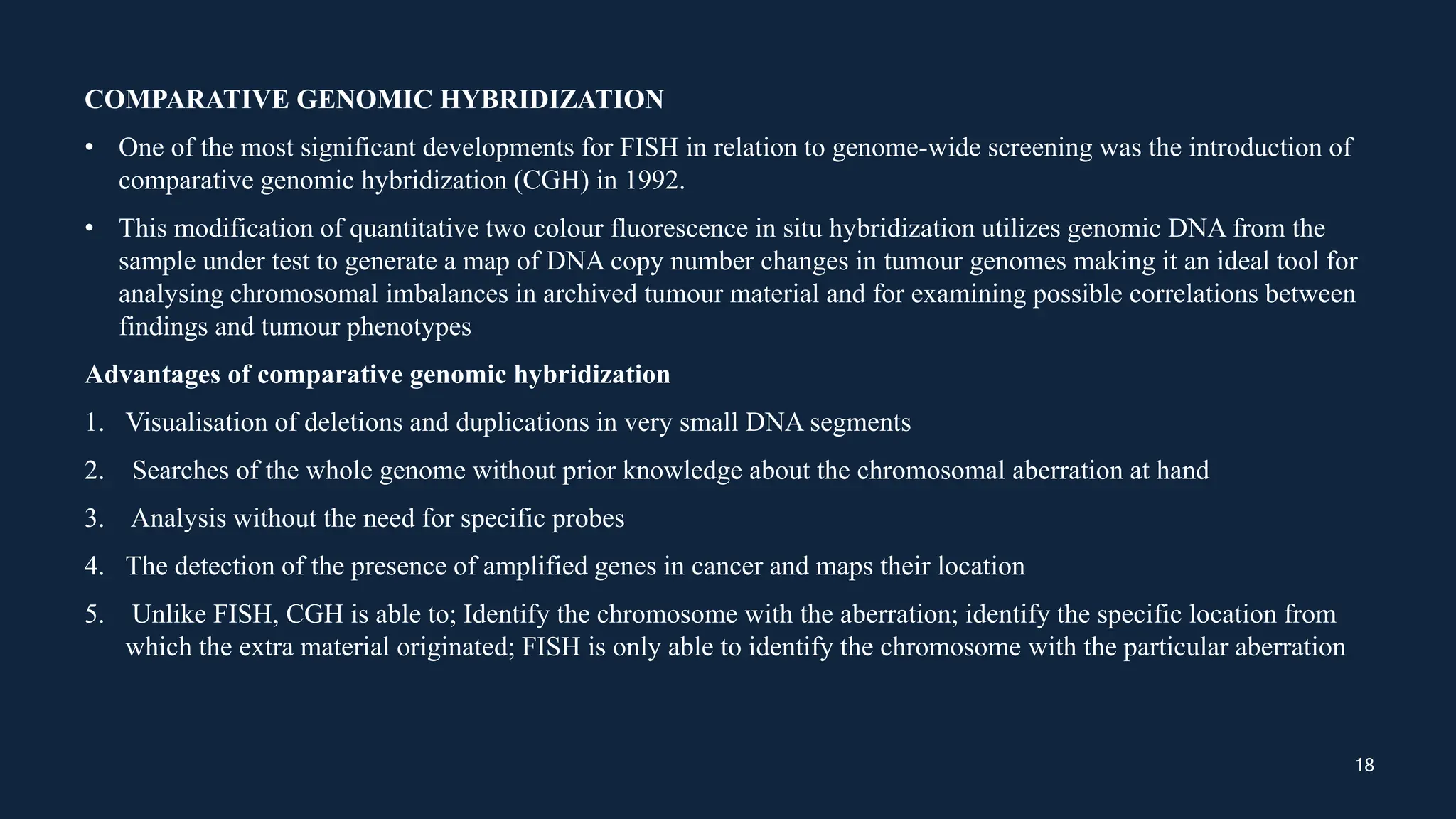 COMPARATIVE GENOMIC HYBRIDIZATION

• One of the most significant developments for FISH in relation to genome-wide screening was the introduction of comparative genomic hybridization (CGH) in 1992.

• This modification of quantitative two colour fluorescence in situ hybridization utilizes genomic DNA from the sample under test to generate a map of DNA copy number changes in tumour genomes making it an ideal tool for analysing chromosomal imbalances in archived tumour material and for examining possible correlations between findings and tumour phenotypes

Advantages of comparative genomic hybridization

1. Visualisation of deletions and duplications in very small DNA segments

2. Searches of the whole genome without prior knowledge about the chromosomal aberration at hand

3. Analysis without the need for specific probes

4. The detection of the presence of amplified genes in cancer and maps their location

5. Unlike FISH, CGH is able to; Identify the chromosome with the aberration; identify the specific location from which the extra material originated; FISH is only able to identify the chromosome with the particular aberration

18